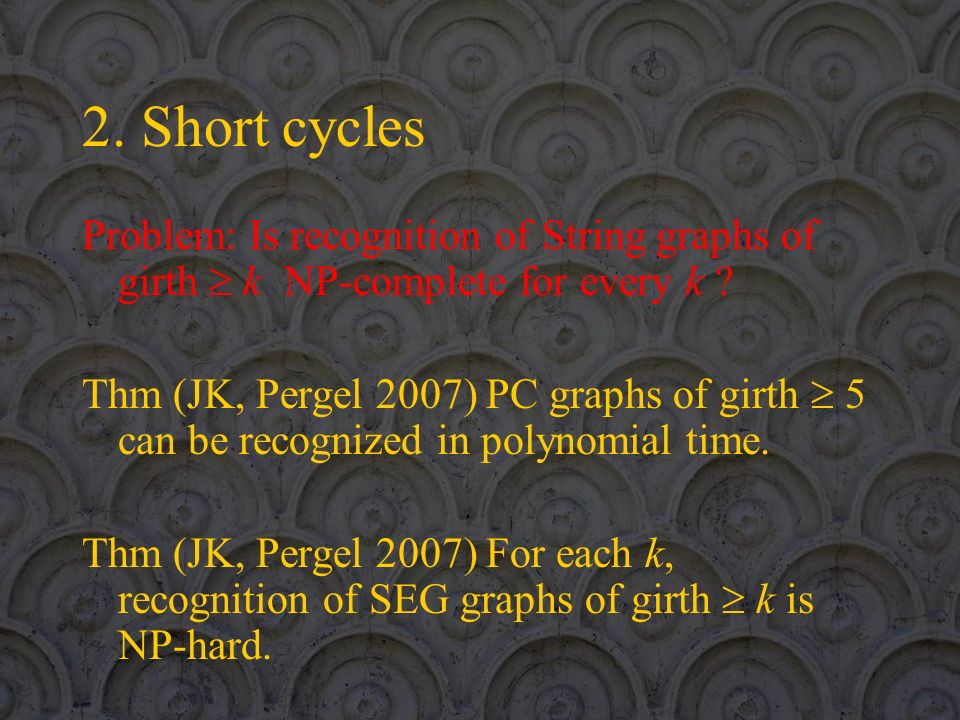 2. Short cycles

Problem: Is recognition of String graphs of girth $\geq k$ NP-complete for every $k$ ?

Thm (JK, Pergel 2007) PC graphs of girth $\geq 5$ can be recognized in polynomial time.

Thm (JK, Pergel 2007) For each $k$, recognition of SEG graphs of girth $\geq k$ is NP-hard.